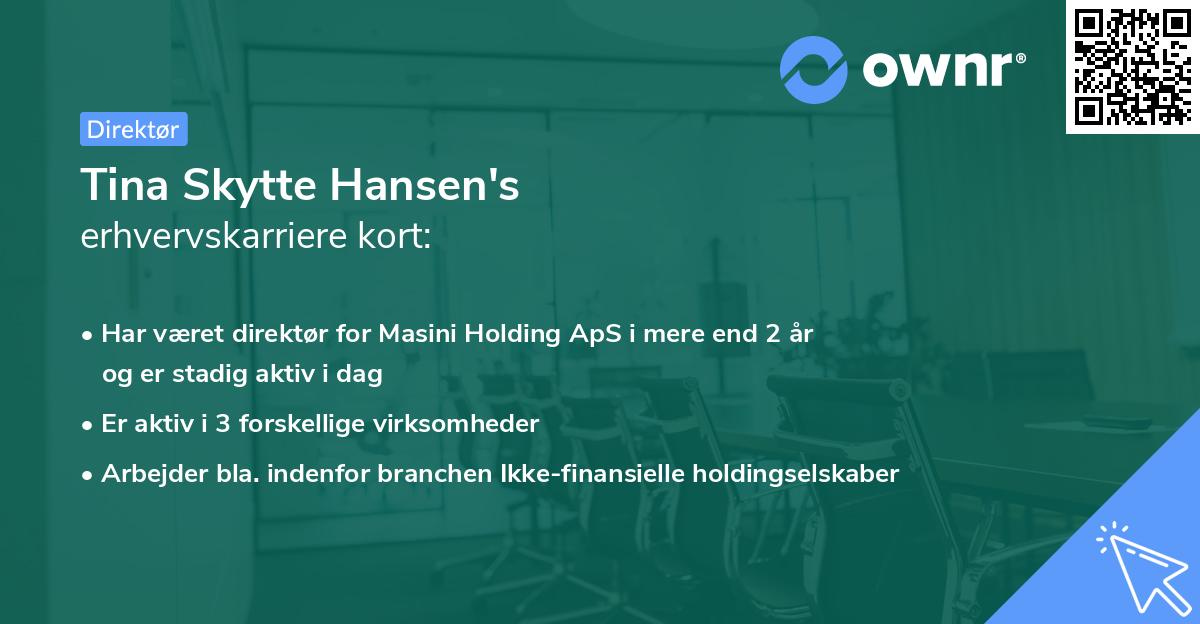 ownr®

Direktør

Tina Skytte Hansen's
erhvervskarriere kort:

• Har været direktør for Masini Holding ApS i mere end 2 år og er stadig aktiv i dag

• Er aktiv i 3 forskellige virksomheder

• Arbejder bla. indenfor branchen Ikke-finansielle holdingselskaber